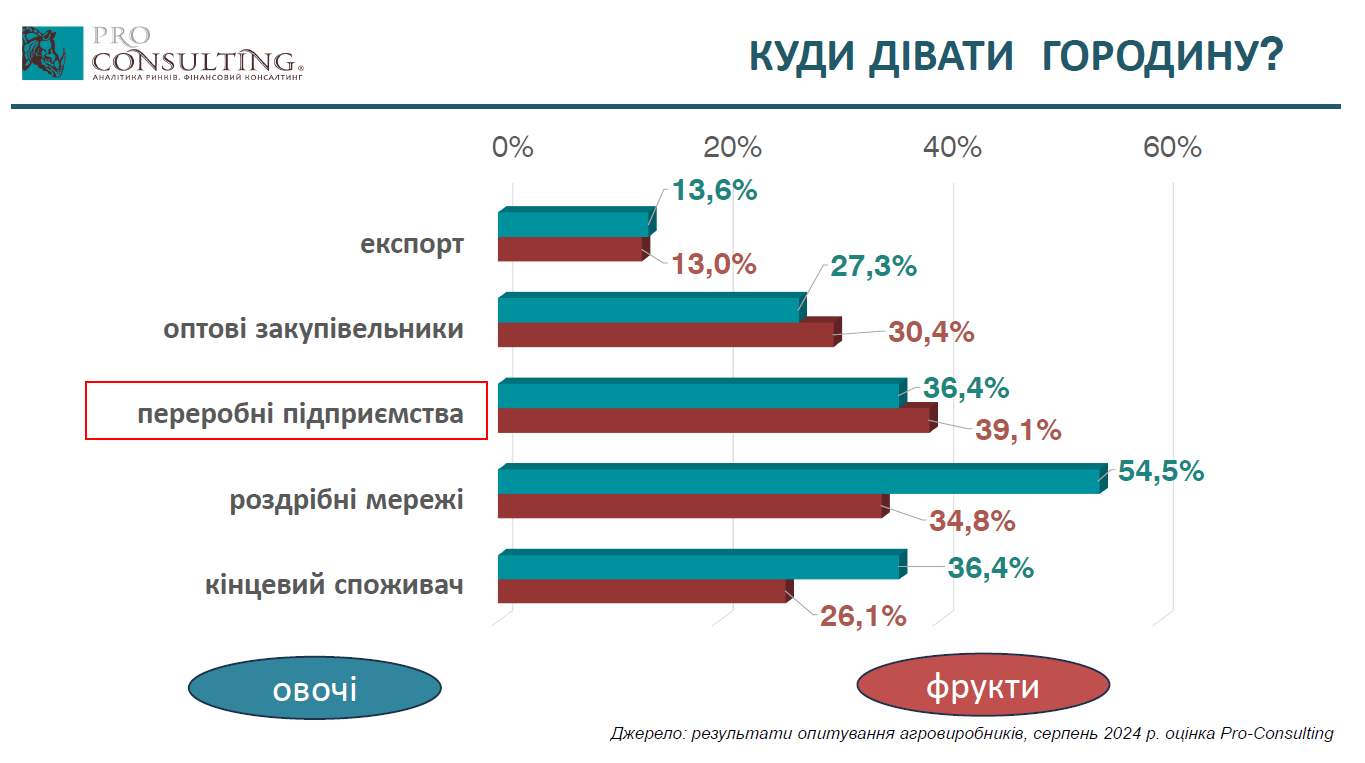 PRO CONSULTING®
АНАЛІТИКА РИНКІВ. ФІНАНСОВИЙ КОНСАЛТИНГ

КУДИ ДІВАТИ ГОРОДИНУ?

0%
20%
40%
60%

експорт
13,6%
13,0%

оптові закупівельники
27,3%
30,4%

переробні підприємства
36,4%
39,1%

роздрібні мережі
54,5%
34,8%

кінцевий споживач
36,4%
26,1%

овочі

фрукти

Джерело: результати опитування агровиробників, серпень 2024 р. оцінка Pro-Consulting